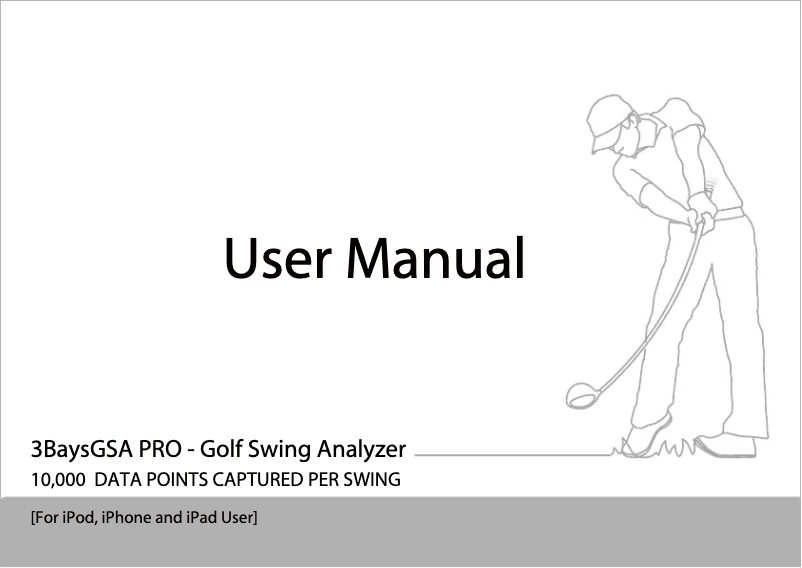 User Manual

3BaysGSA PRO - Golf Swing Analyzer

10,000 DATA POINTS CAPTURED PER SWING

[For iPod, iPhone and iPad User]